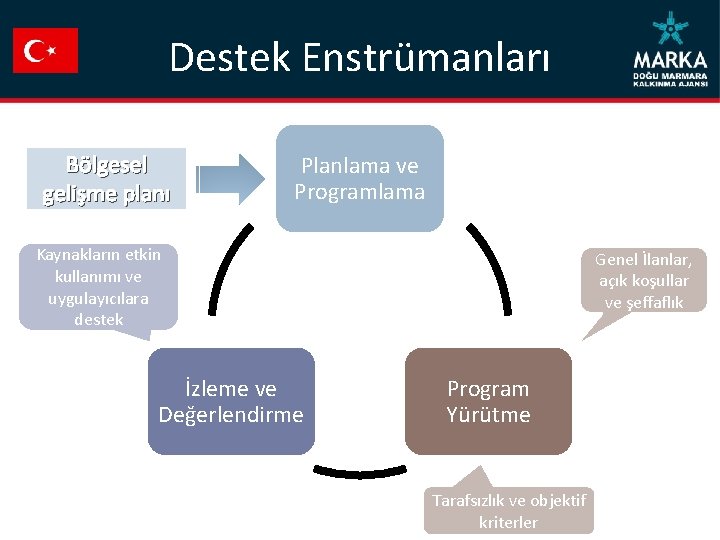 Destek Enstrümanları

MARKA
DOĞU MARMARA KALKINMA AJANSI

Bölgesel gelişme planı

Planlama ve Programlama

Kaynakların etkin kullanımı ve uygulayıcılara destek

Genel İlanlar, açık koşullar ve şeffaflık

İzleme ve Değerlendirme

Program Yürütme

Tarafsızlık ve objektif kriterler